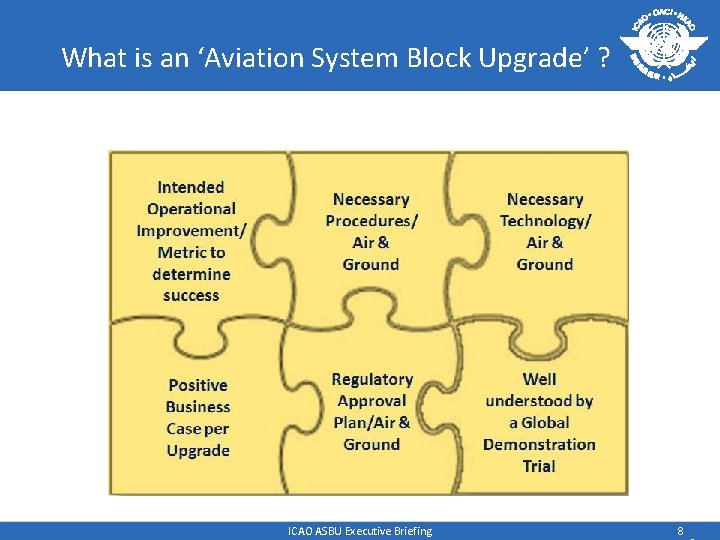 What is an 'Aviation System Block Upgrade' ?

Intended Operational Improvement/ Metric to determine success

Necessary Procedures/ Air & Ground

Necessary Technology/ Air & Ground

Positive Business Case per Upgrade

Regulatory Approval Plan/Air & Ground

Well understood by a Global Demonstration Trial

ICAO ASBU Executive Briefing

8